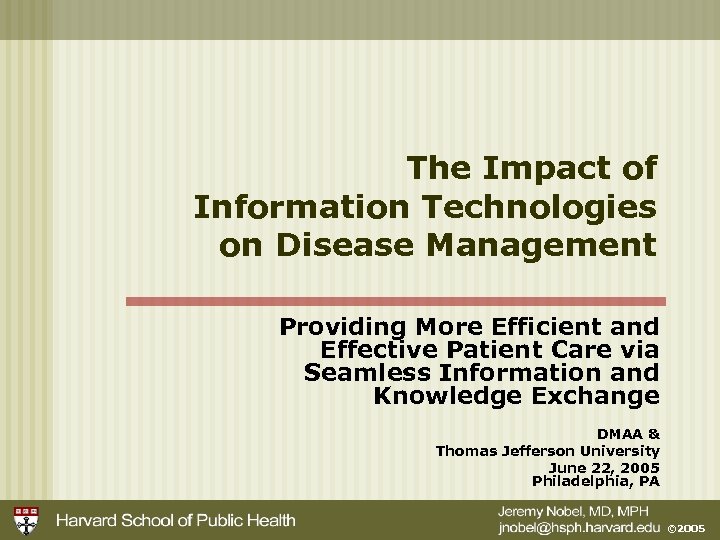 The Impact of Information Technologies on Disease Management

Providing More Efficient and Effective Patient Care via Seamless Information and Knowledge Exchange

DMAA &
Thomas Jefferson University
June 22, 2005
Philadelphia, PA

Harvard School of Public Health

Jeremy Nobel, MD, MPH
jnobel@hsph.harvard.edu ©2005